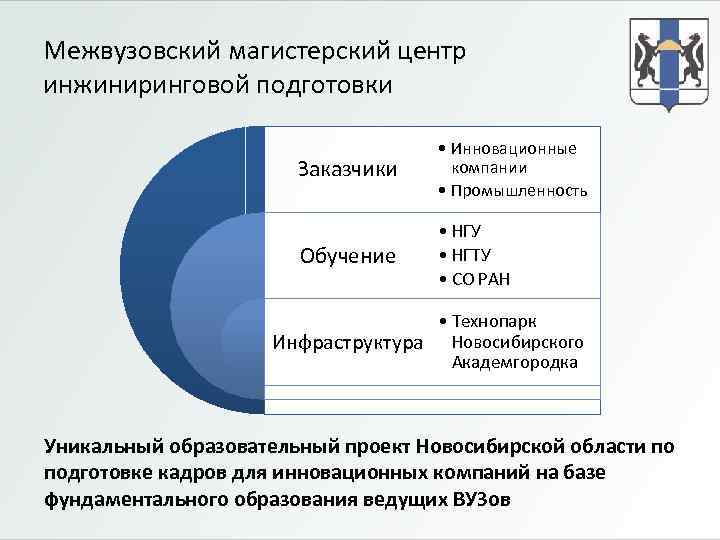 Межвузовский магистерский центр инжиниринговой подготовки

Заказчики

• Инновационные компании
• Промышленность

Обучение

• НГУ
• НГТУ
• СО РАН

Инфраструктура

• Технопарк Новосибирского Академгородка

Уникальный образовательный проект Новосибирской области по подготовке кадров для инновационных компаний на базе фундаментального образования ведущих ВУЗов